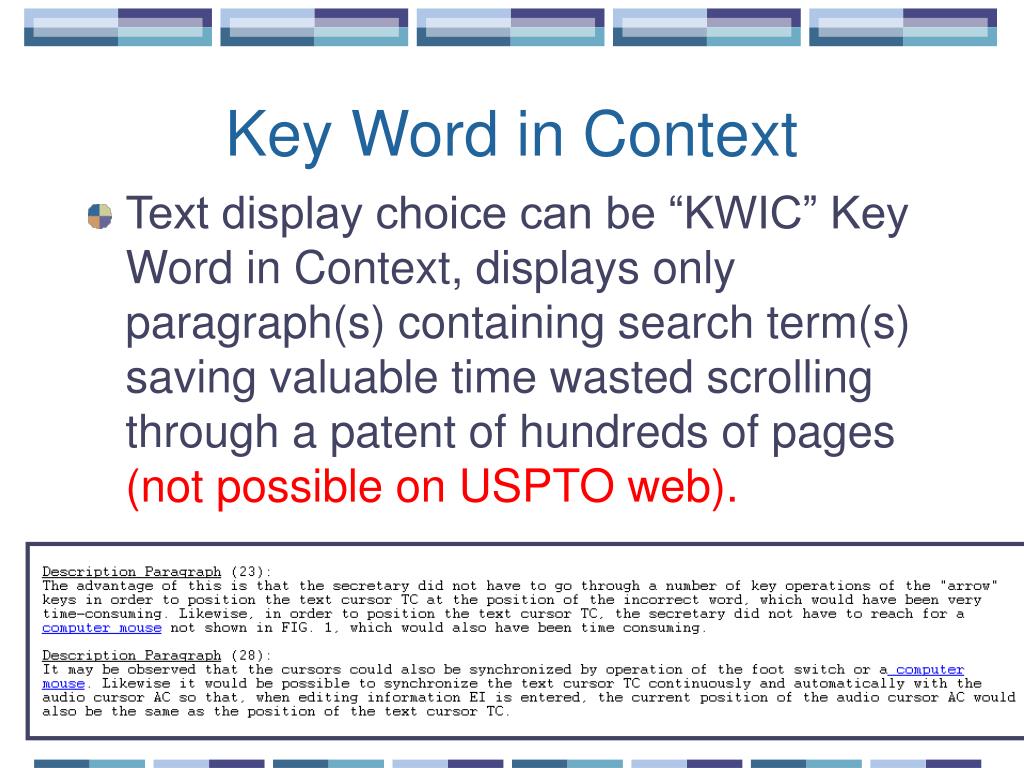 Key Word in Context

Text display choice can be “KWIC” Key Word in Context, displays only paragraph(s) containing search term(s) saving valuable time wasted scrolling through a patent of hundreds of pages (not possible on USPTO web).

Description Paragraph (23):
The advantage of this is that the secretary did not have to go through a number of key operations of the "arrow" keys in order to position the text cursor TC at the position of the incorrect word, which would have been very time-consuming. Likewise, in order to position the text cursor TC, the secretary did not have to reach for a computer mouse not shown in FIG. 1, which would also have been time consuming.

Description Paragraph (28):
It may be observed that the cursors could also be synchronized by operation of the foot switch or a computer mouse. Likewise it would be possible to synchronize the text cursor TC continuously and automatically with the audio cursor AC so that, when editing information EI is entered, the current position of the audio cursor AC would also be the same as the position of the text cursor TC.